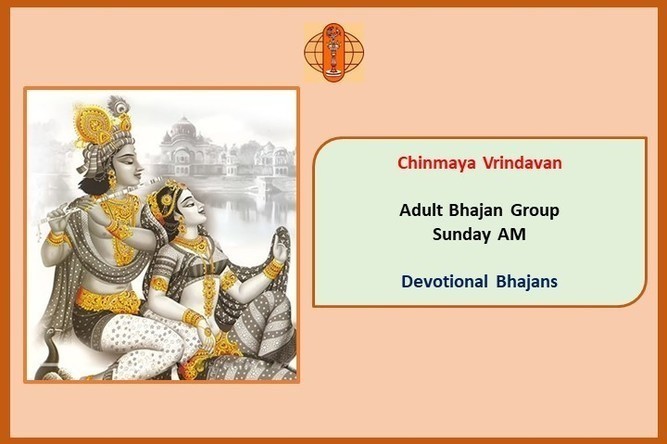 Chinmaya Vrindavan

Adult Bhajan Group
Sunday AM

Devotional Bhajans